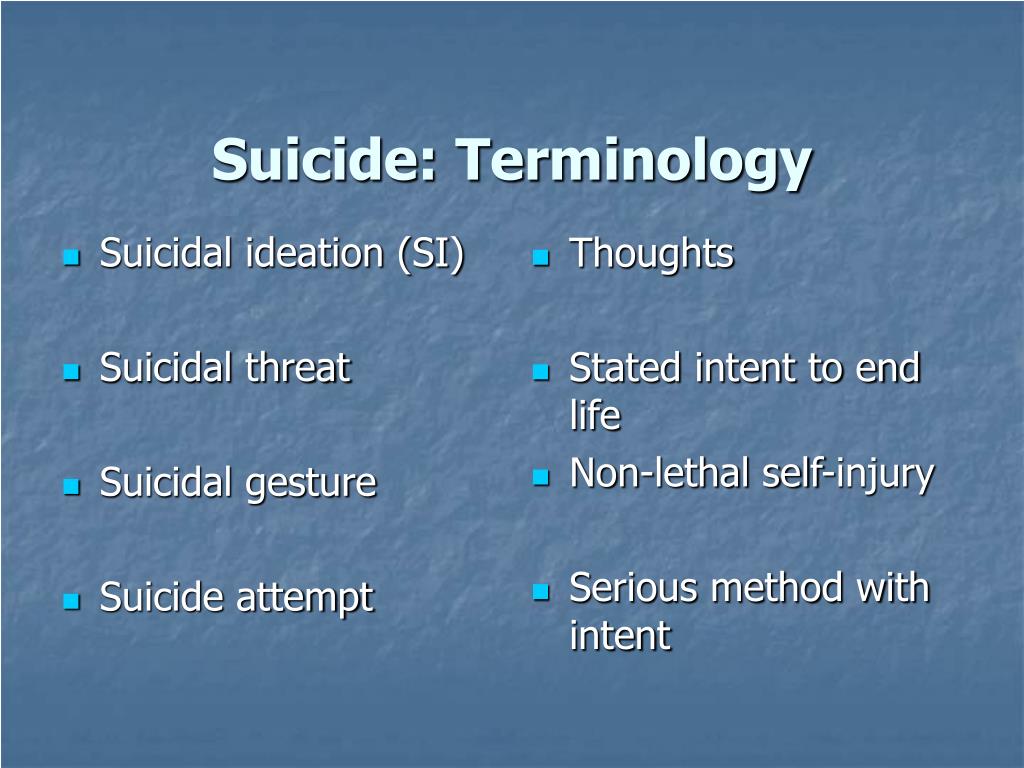 Suicide: Terminology

- Suicidal ideation (SI)
- Suicidal threat
- Suicidal gesture
- Suicide attempt

- Thoughts
- Stated intent to end life
- Non-lethal self-injury
- Serious method with intent